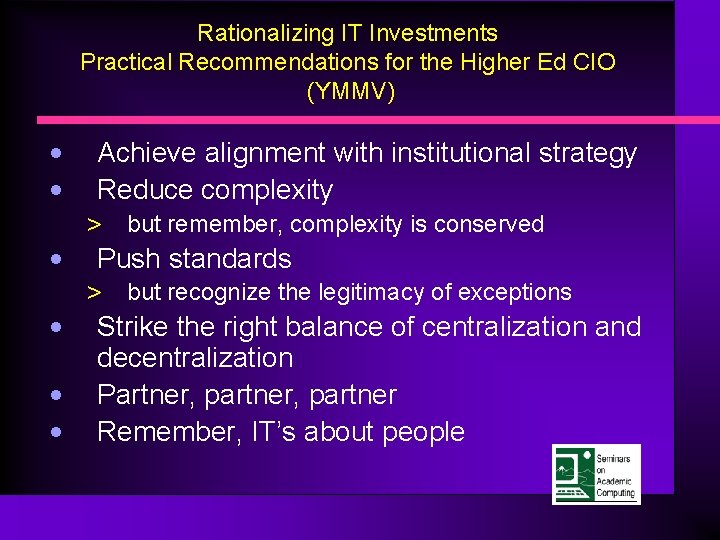 Rationalizing IT Investments
Practical Recommendations for the Higher Ed CIO
(YMMV)

• Achieve alignment with institutional strategy
• Reduce complexity
> but remember, complexity is conserved
• Push standards
> but recognize the legitimacy of exceptions
• Strike the right balance of centralization and decentralization
• Partner, partner, partner
• Remember, IT's about people

Seminars on Academic Computing